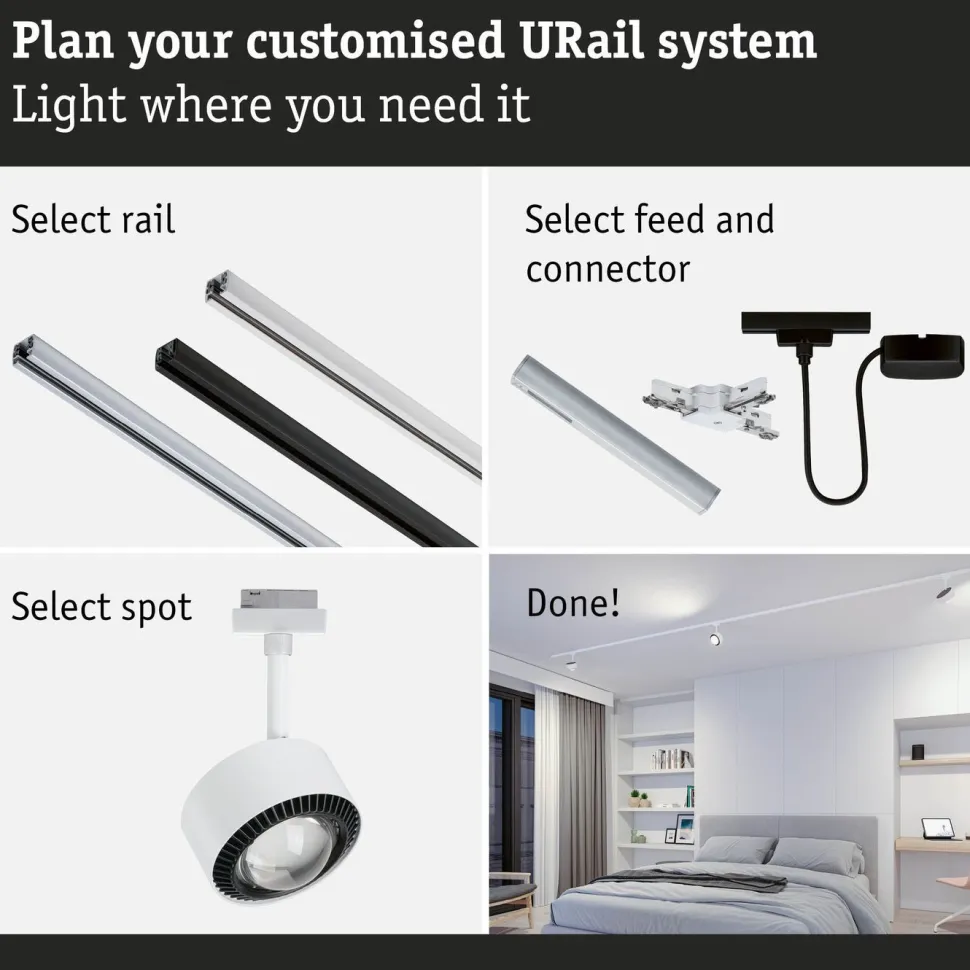 Plan your customised URail system
Light where you need it

Select rail

Select feed and connector

Select spot

Done!